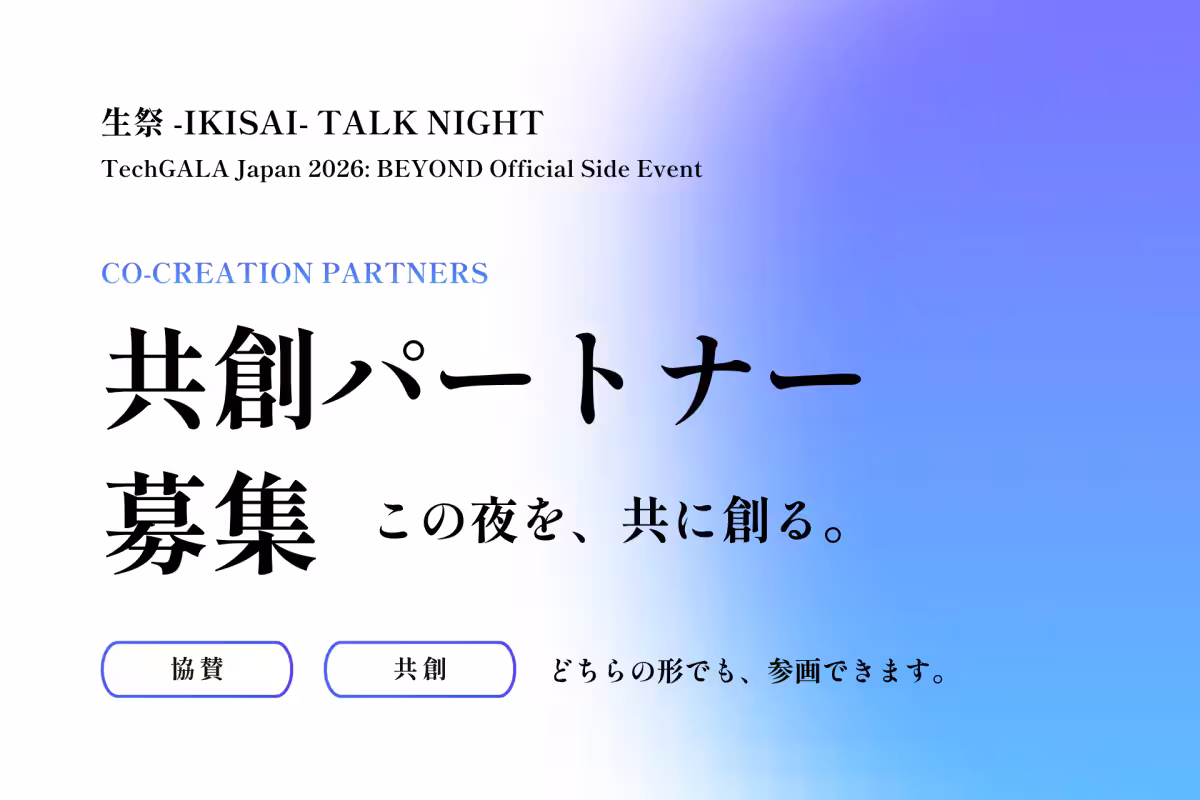 生祭 -IKISAI- TALK NIGHT
TechGALA Japan 2026: BEYOND Official Side Event

CO-CREATION PARTNERS

共創パートナー
募集

この夜を、共に創る。

協賛 共創 どちらの形でも、参画できます。